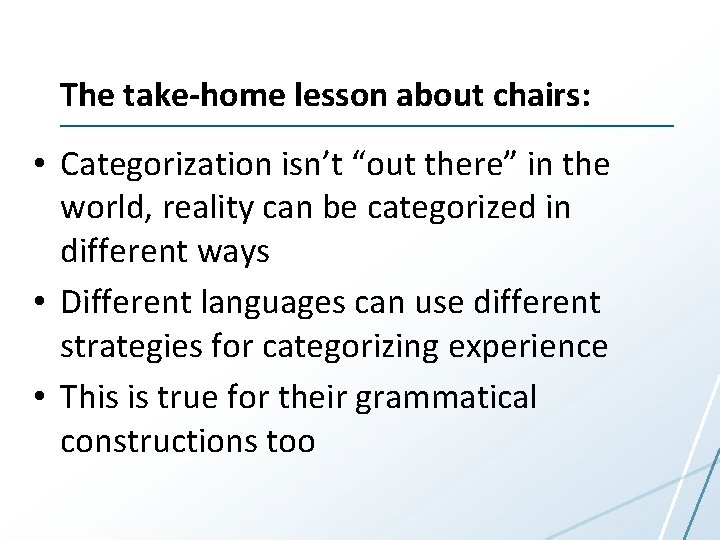 The take-home lesson about chairs:

• Categorization isn’t “out there” in the world, reality can be categorized in different ways
• Different languages can use different strategies for categorizing experience
• This is true for their grammatical constructions too